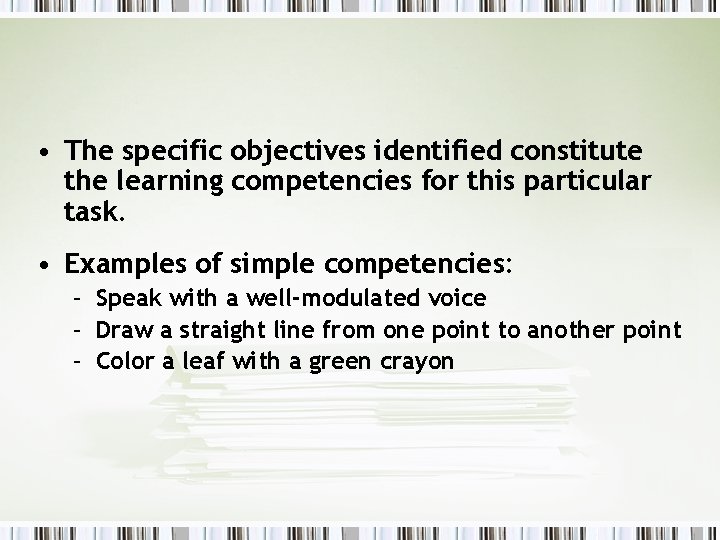 • The specific objectives identified constitute the learning competencies for this particular task.

• Examples of simple competencies:
  - Speak with a well-modulated voice
  - Draw a straight line from one point to another point
  - Color a leaf with a green crayon